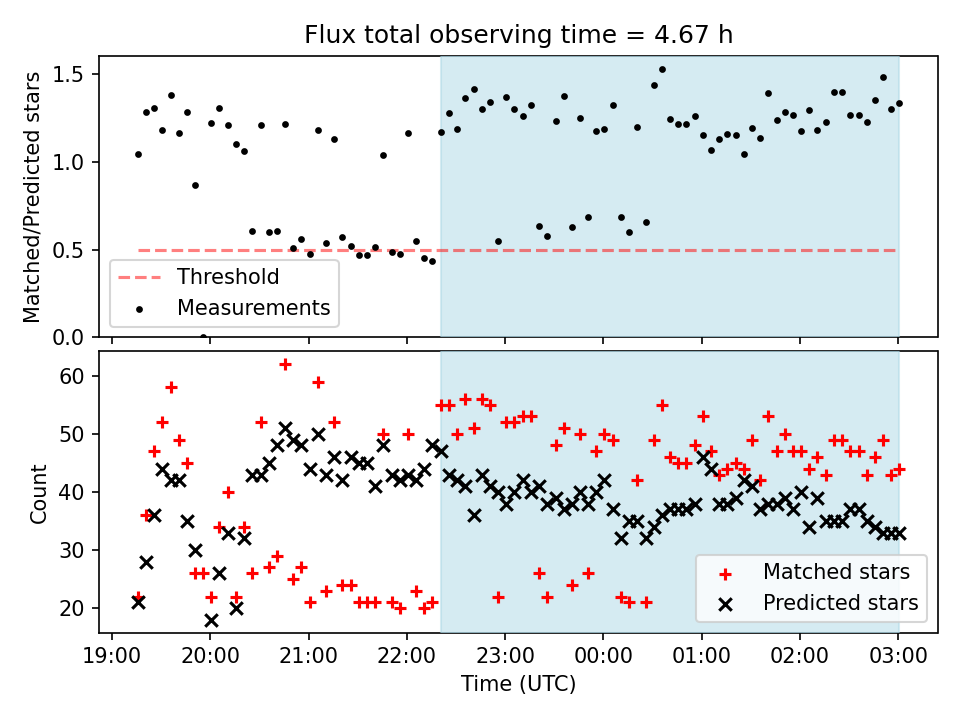 Flux total observing time = 4.67 h

Matched/Predicted stars

1.5
1.0
0.5
0.0

Threshold
Measurements

Count

60
50
40
30
20

Matched stars
Predicted stars

19:00 20:00 21:00 22:00 23:00 00:00 01:00 02:00 03:00

Time (UTC)